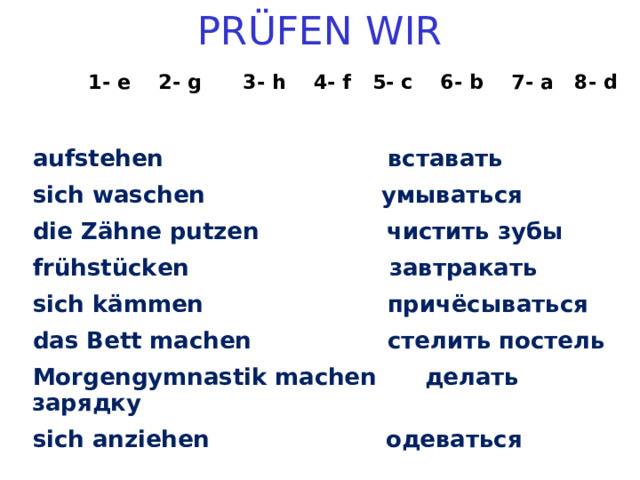 PRÜFEN WIR

1- e 2- g 3- h 4- f 5- c 6- b 7- a 8- d

aufstehen вставать
sich waschen умываться
die Zähne putzen чистить зубы
frühstücken завтракать
sich kämmen причёсываться
das Bett machen стелить постель
Morgengymnastik machen делать зарядку
sich anziehen одеваться